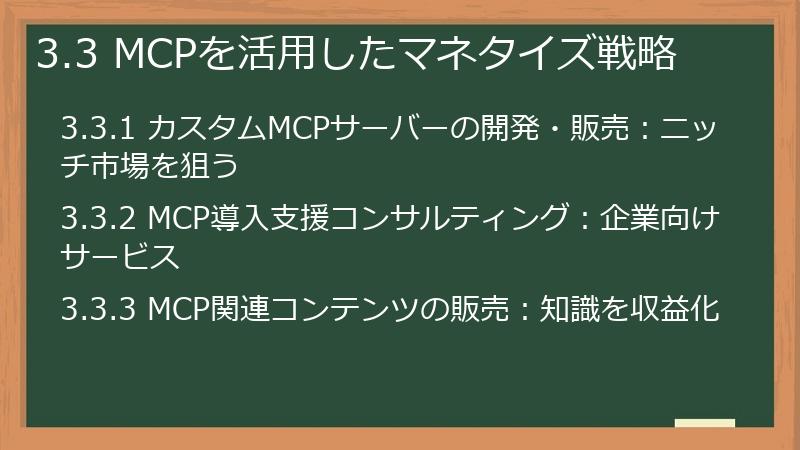 3.3 MCPを活用したマネタイズ戦略

3.3.1 カスタムMCPサーバーの開発・販売：ニッチ市場を狙う

3.3.2 MCP導入支援コンサルティング：企業向けサービス

3.3.3 MCP関連コンテンツの販売：知識を収益化